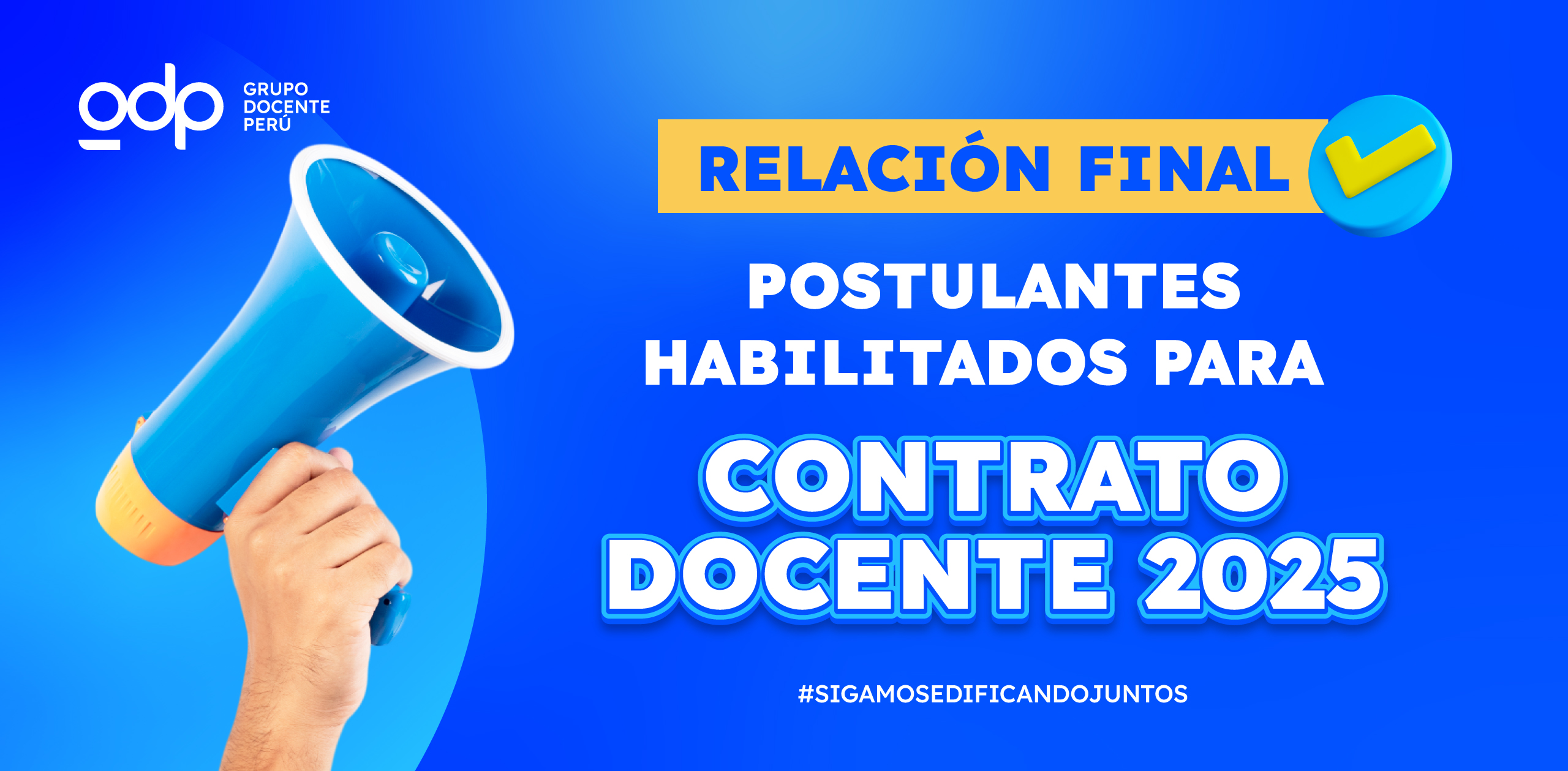 gdp GRUPO DOCENTE PERÚ

RELACIÓN FINAL

POSTULANTES HABILITADOS PARA

CONTRATO DOCENTE 2025

#SIGAMOSEDIFICANDOJUNTOS